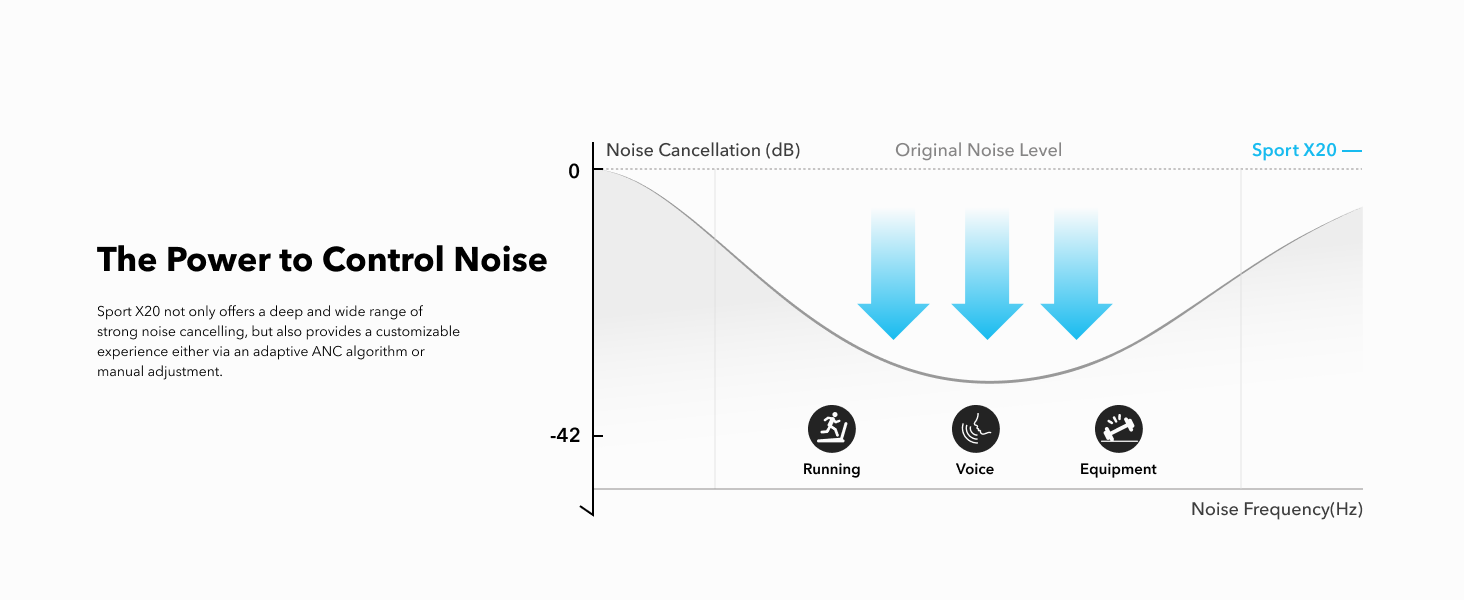 The Power to Control Noise

Sport X20 not only offers a deep and wide range of strong noise cancelling, but also provides a customizable experience either via an adaptive ANC algorithm or manual adjustment.

Noise Cancellation (dB)
Original Noise Level
Sport X20 —
0
-42
Running
Voice
Equipment
Noise Frequency(Hz)